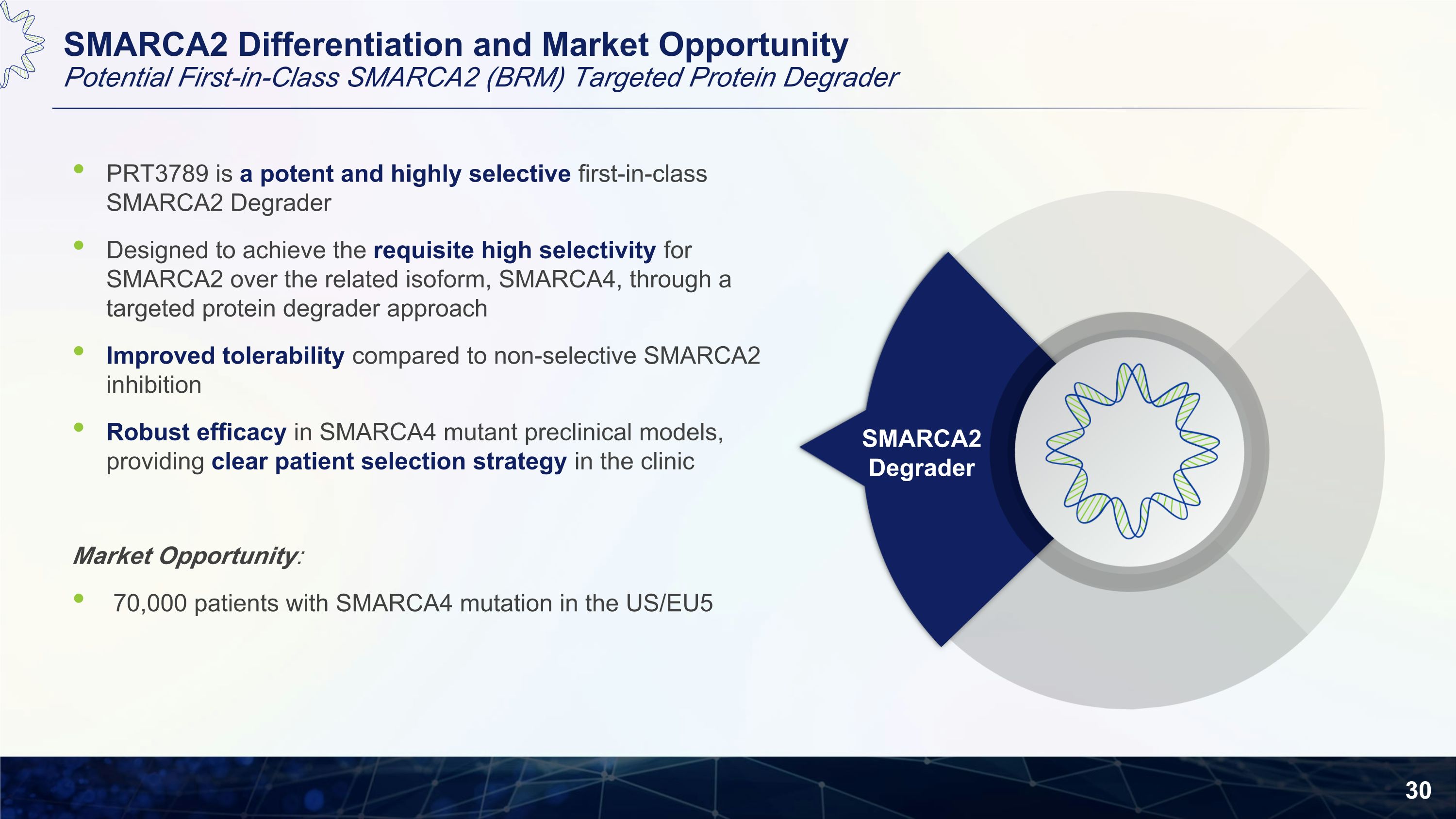 SMARCA2 Differentiation and Market Opportunity
Potential First-in-Class SMARCA2 (BRM) Targeted Protein Degrader

• PRT3789 is a potent and highly selective first-in-class SMARCA2 Degrader

• Designed to achieve the requisite high selectivity for SMARCA2 over the related isoform, SMARCA4, through a targeted protein degrader approach

• Improved tolerability compared to non-selective SMARCA2 inhibition

• Robust efficacy in SMARCA4 mutant preclinical models, providing clear patient selection strategy in the clinic

Market Opportunity:

• 70,000 patients with SMARCA4 mutation in the US/EU5

SMARCA2 Degrader

30